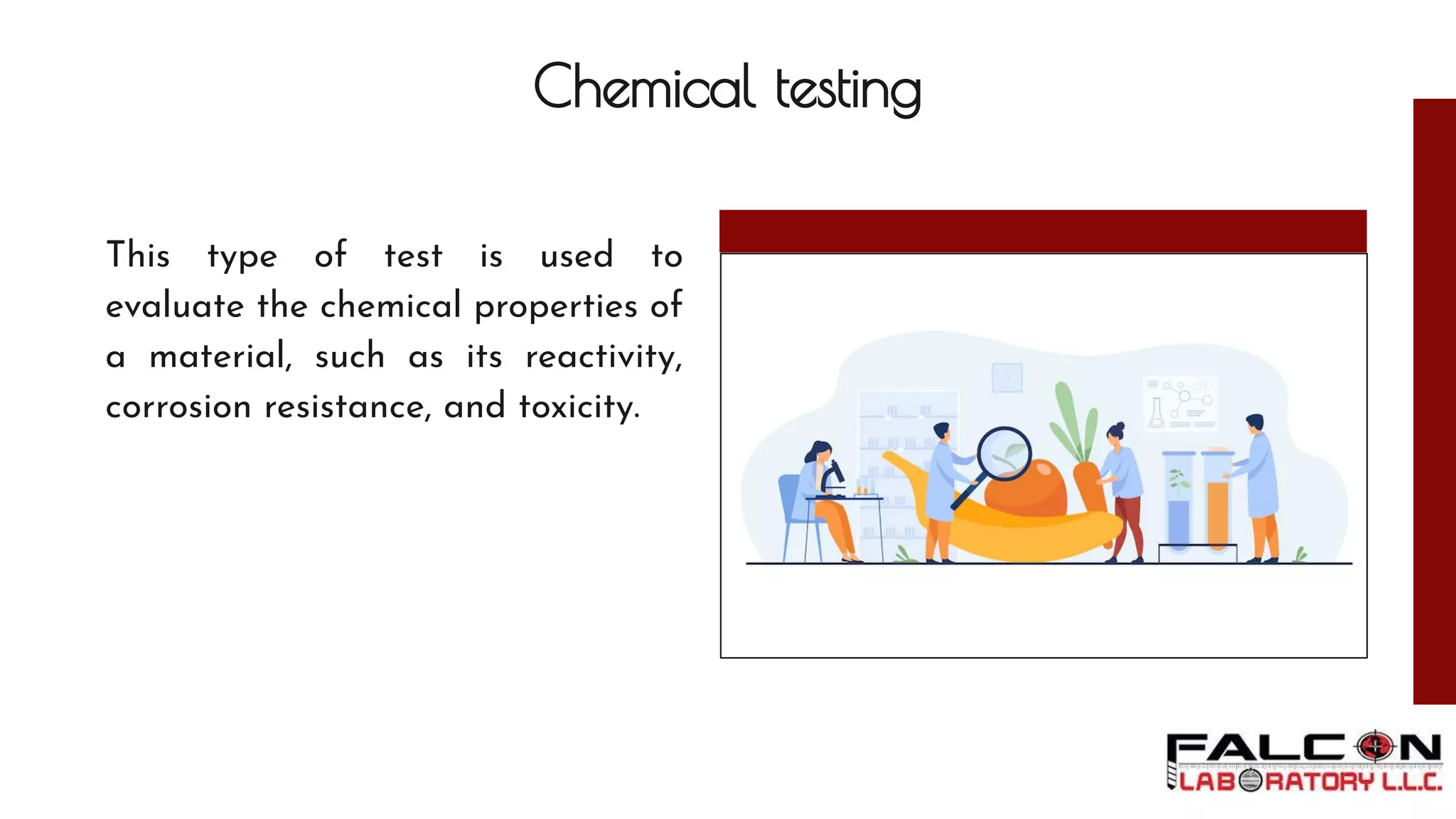 Chemical testing

This type of test is used to evaluate the chemical properties of a material, such as its reactivity, corrosion resistance, and toxicity.

FALCON
LABORATORY L.L.C.